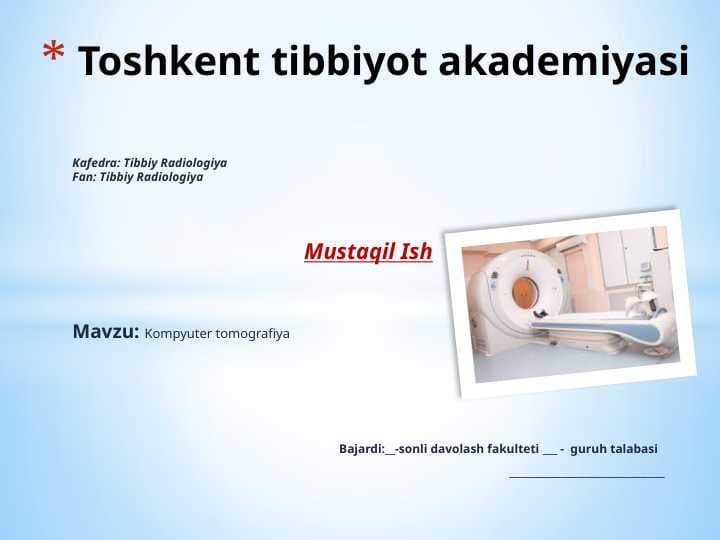 * Toshkent tibbiyot akademiyasi

Kafedra: Tibbiy Radiologiya
Fan: Tibbiy Radiologiya

Mustaqil Ish

Mavzu: Kompyuter tomografiya

Bajardi:__-sonli davolash fakulteti ___ - guruh talabasi
____________________________